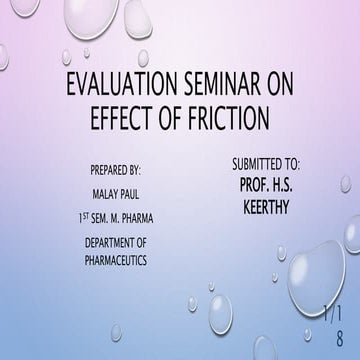 EVALUATION SEMINAR ON EFFECT OF FRICTION

PREPARED BY:

MALAY PAUL

1$^{ST}$ SEM. M. PHARMA

DEPARTMENT OF PHARMACEUTICS

SUBMITTED TO:
PROF. H.S. KEERTHY

1/18